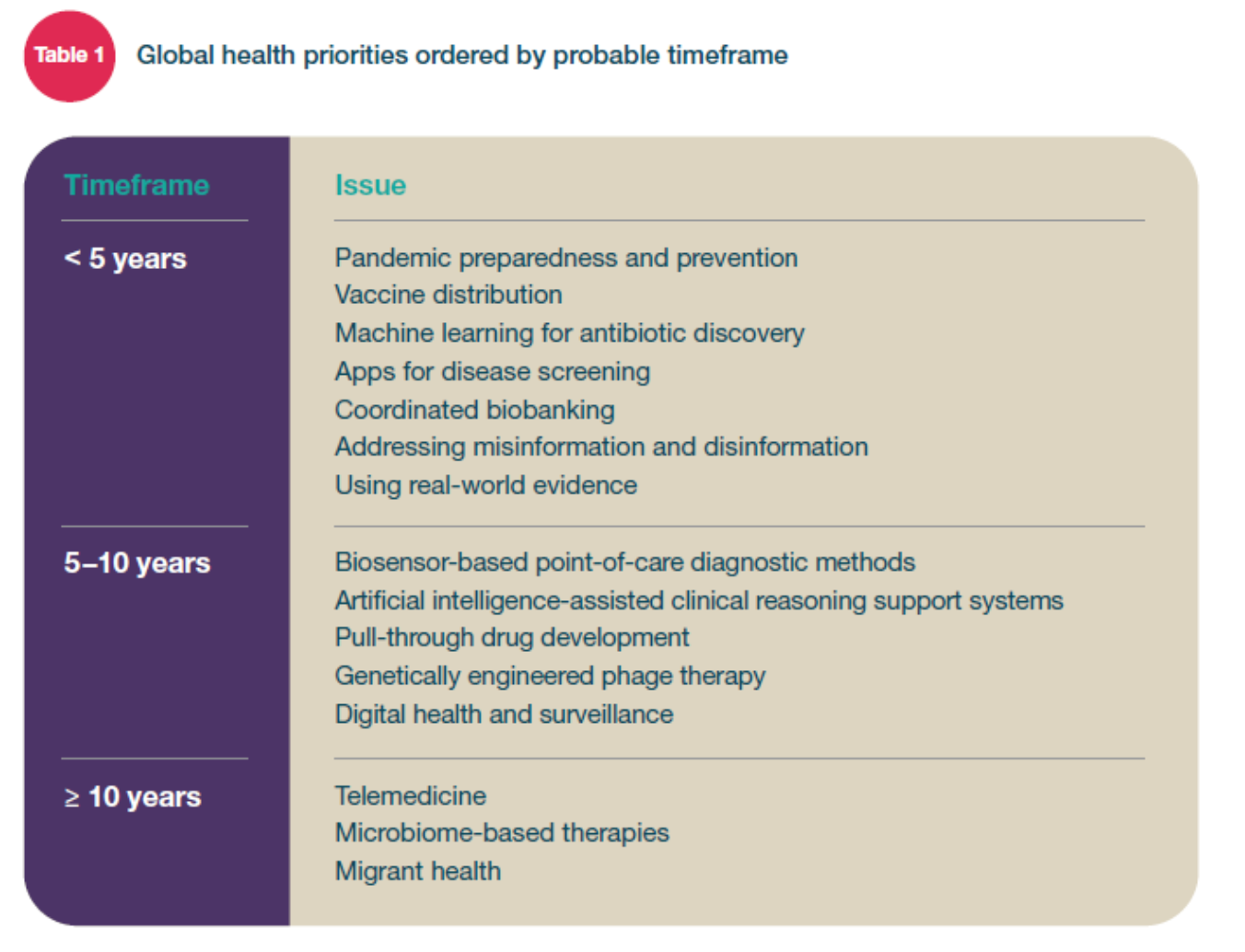 Table 1 Global health priorities ordered by probable timeframe

| Timeframe | Issue |
|---|---|
| < 5 years | Pandemic preparedness and prevention<br>Vaccine distribution<br>Machine learning for antibiotic discovery<br>Apps for disease screening<br>Coordinated biobanking<br>Addressing misinformation and disinformation<br>Using real-world evidence |
| 5–10 years | Biosensor-based point-of-care diagnostic methods<br>Artificial intelligence-assisted clinical reasoning support systems<br>Pull-through drug development<br>Genetically engineered phage therapy<br>Digital health and surveillance |
| ≥ 10 years | Telemedicine<br>Microbiome-based therapies<br>Migrant health |